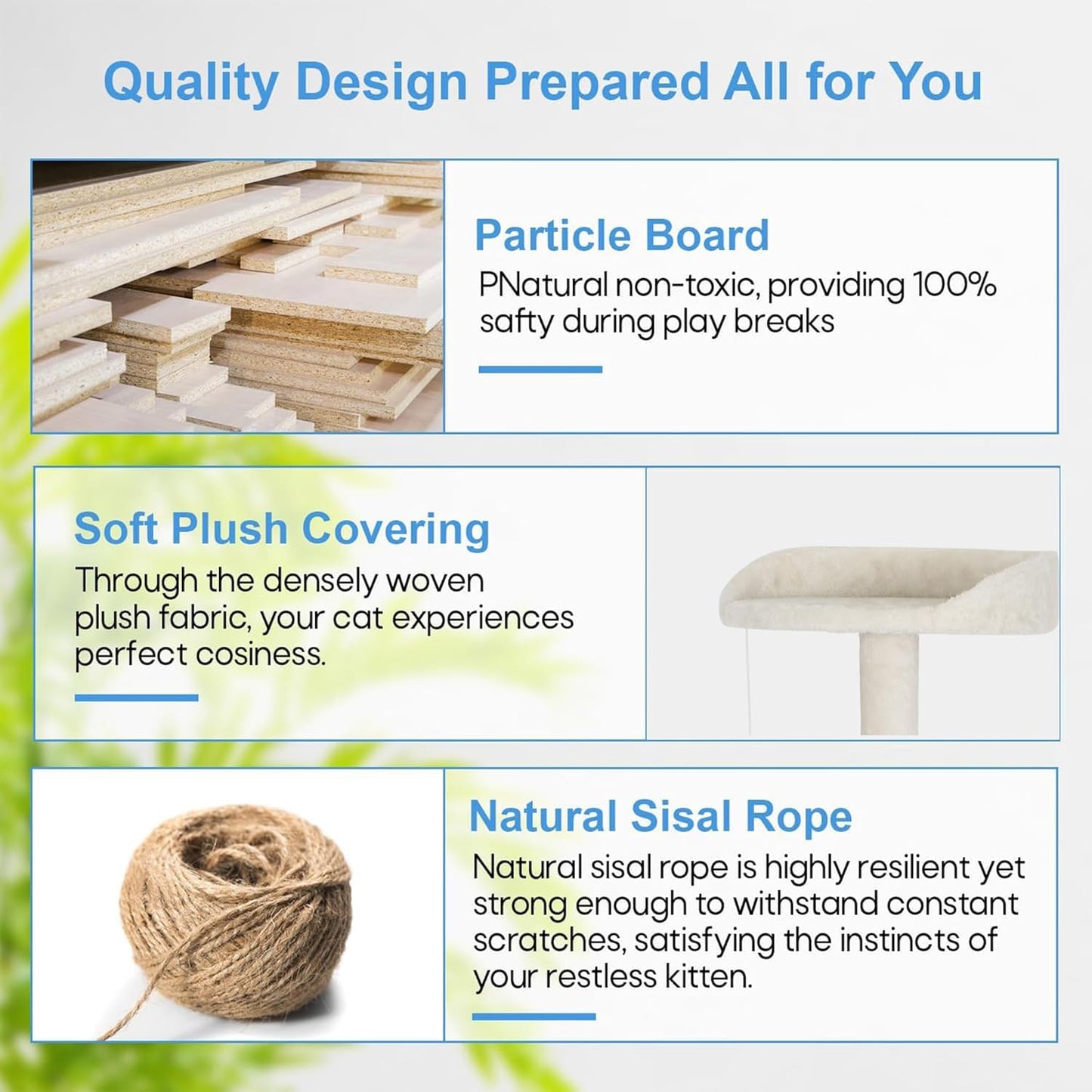 Quality Design Prepared All for You

Particle Board

PNatural non-toxic, providing 100% safty during play breaks

Soft Plush Covering

Through the densely woven plush fabric, your cat experiences perfect cosiness.

Natural Sisal Rope

Natural sisal rope is highly resilient yet strong enough to withstand constant scratches, satisfying the instincts of your restless kitten.